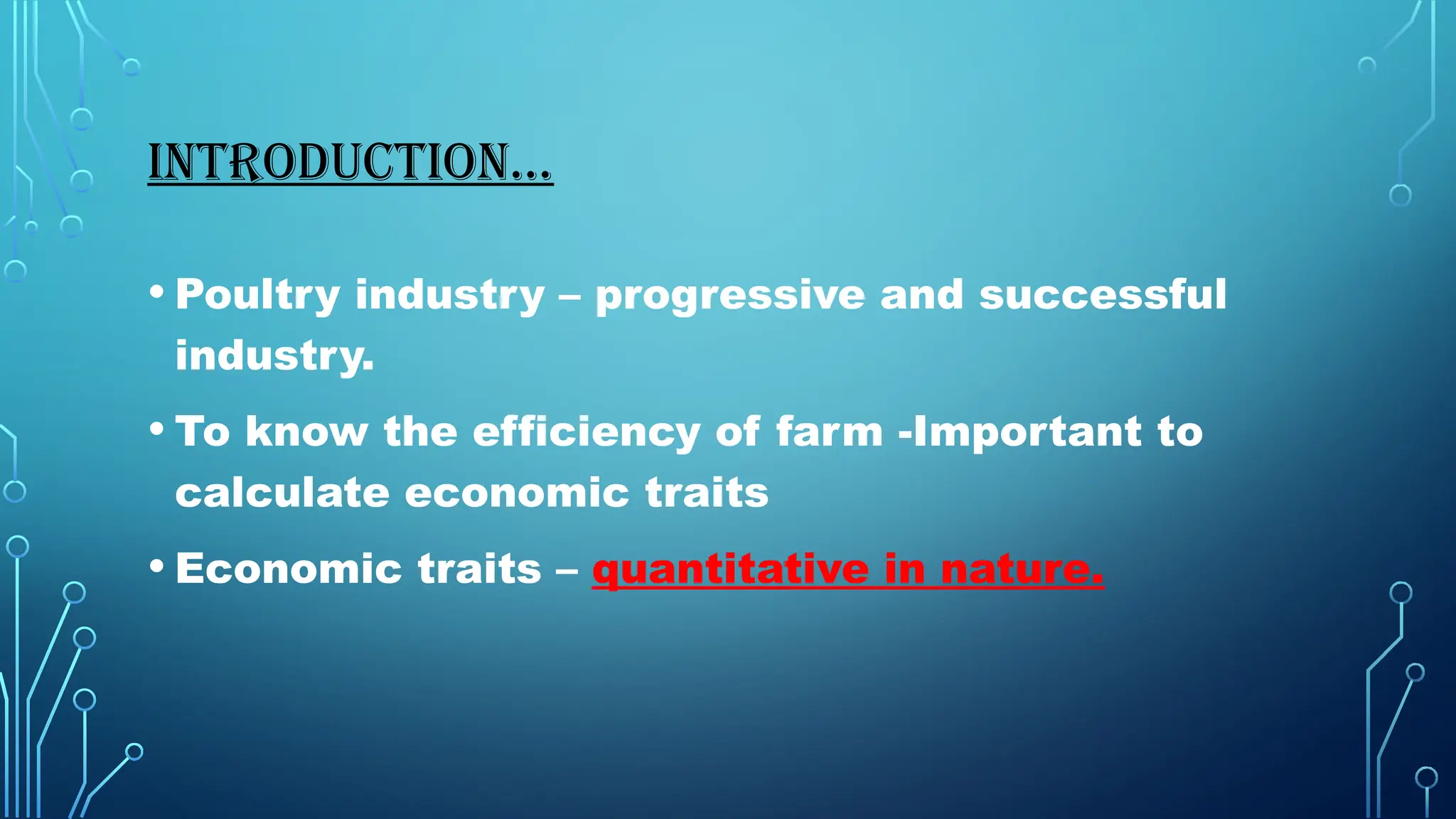 INTRODUCTION…

• Poultry industry – progressive and successful industry.

• To know the efficiency of farm -Important to calculate economic traits

• Economic traits – quantitative in nature.